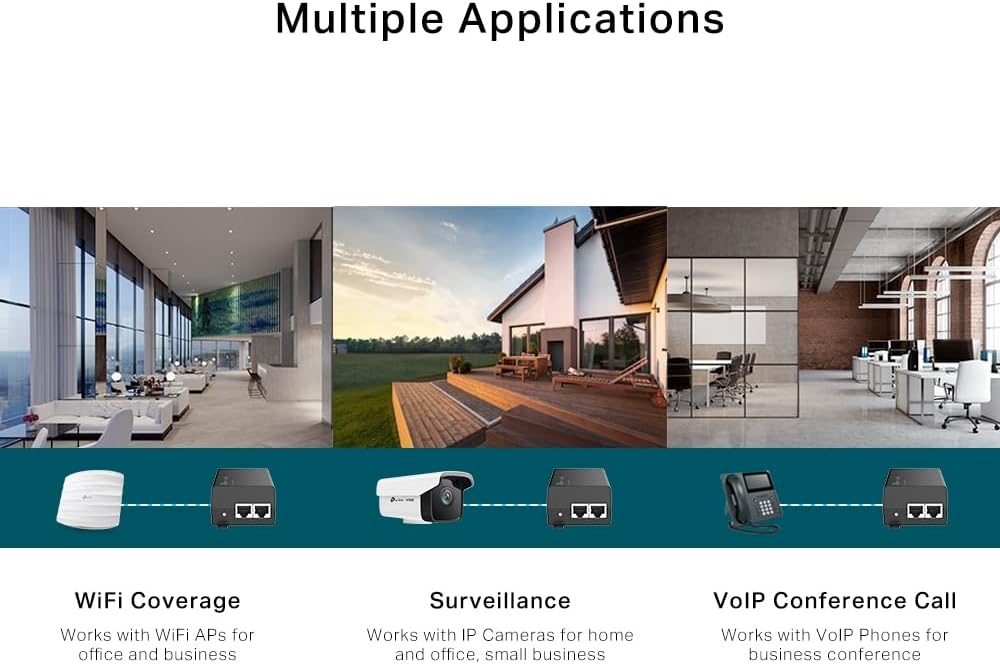 Multiple Applications

WiFi Coverage

Works with WiFi APs for office and business

Surveillance

Works with IP Cameras for home and office, small business

VoIP Conference Call

Works with VoIP Phones for business conference